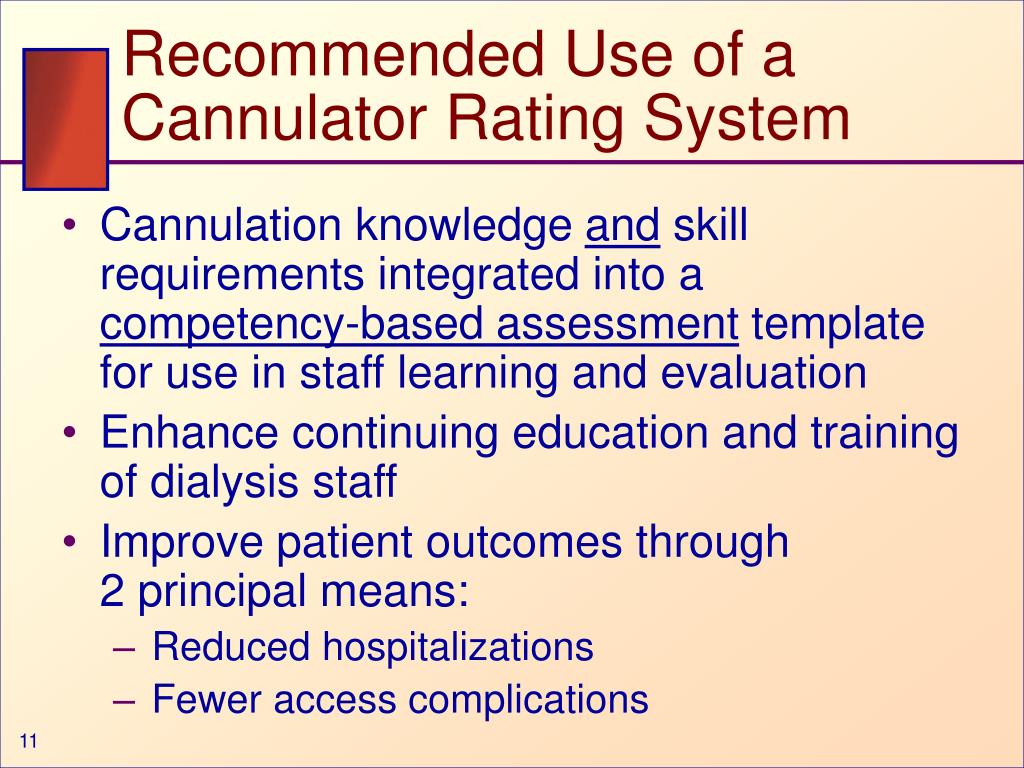 Recommended Use of a Cannulator Rating System

• Cannulation knowledge and skill requirements integrated into a competency-based assessment template for use in staff learning and evaluation
• Enhance continuing education and training of dialysis staff
• Improve patient outcomes through 2 principal means:
– Reduced hospitalizations
– Fewer access complications

11